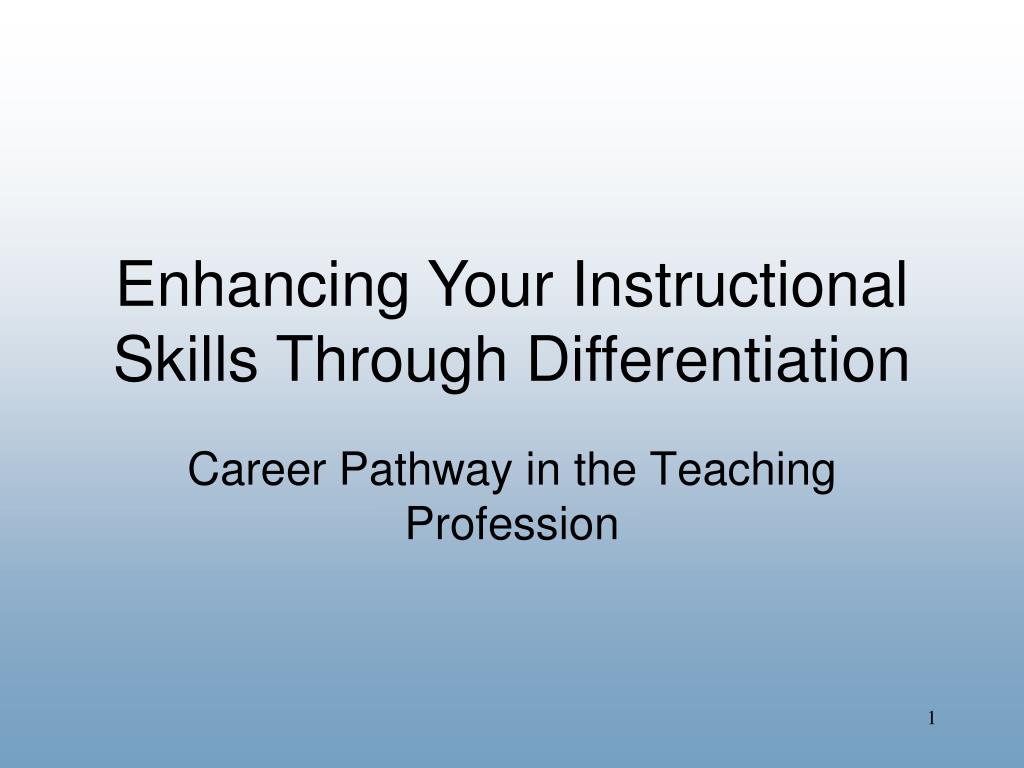 Enhancing Your Instructional Skills Through Differentiation

Career Pathway in the Teaching Profession

1